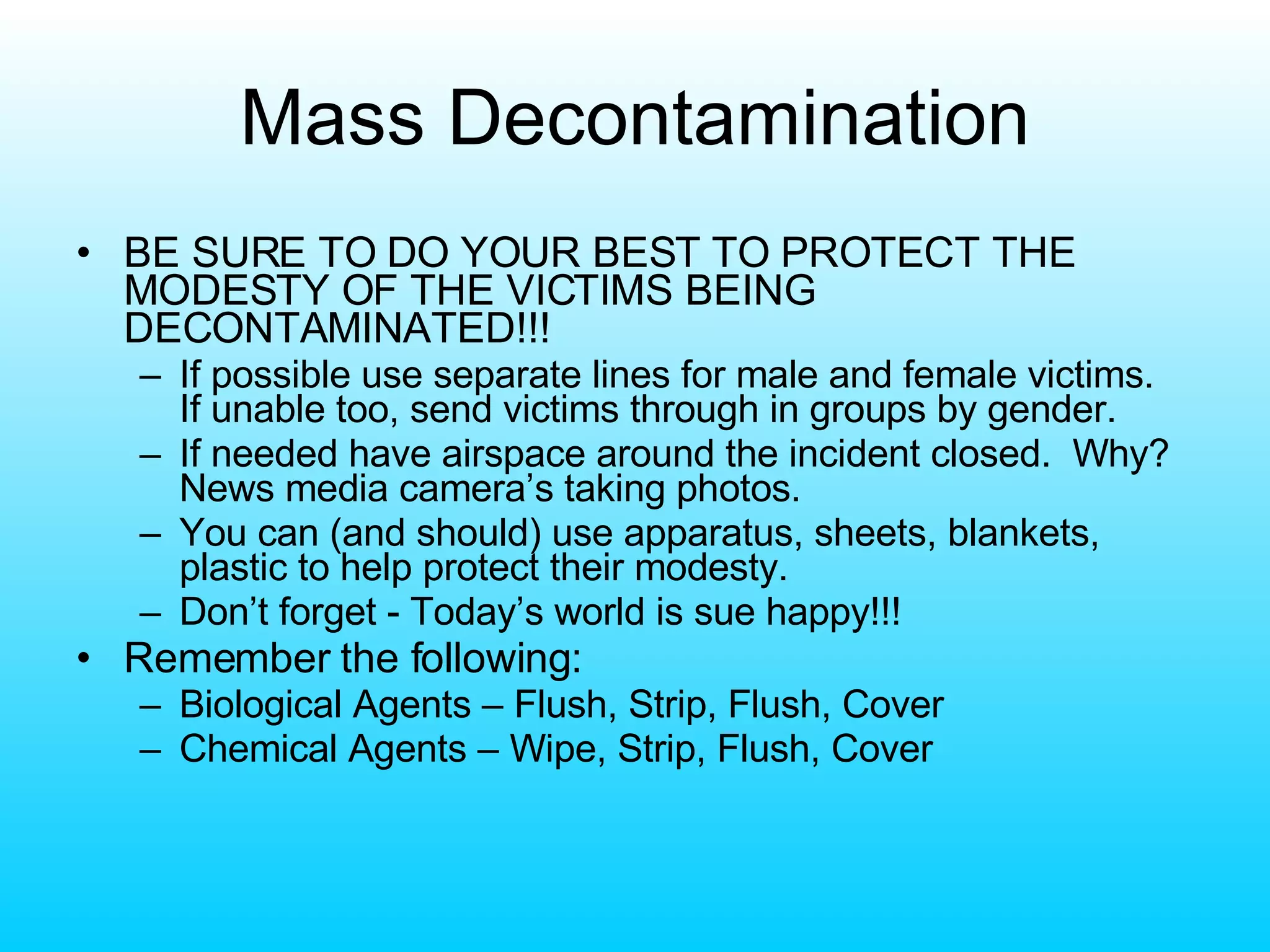 Mass Decontamination

• BE SURE TO DO YOUR BEST TO PROTECT THE MODESTY OF THE VICTIMS BEING DECONTAMINATED!!!
– If possible use separate lines for male and female victims. If unable too, send victims through in groups by gender.
– If needed have airspace around the incident closed. Why? News media camera’s taking photos.
– You can (and should) use apparatus, sheets, blankets, plastic to help protect their modesty.
– Don’t forget - Today’s world is sue happy!!!
• Remember the following:
– Biological Agents – Flush, Strip, Flush, Cover
– Chemical Agents – Wipe, Strip, Flush, Cover